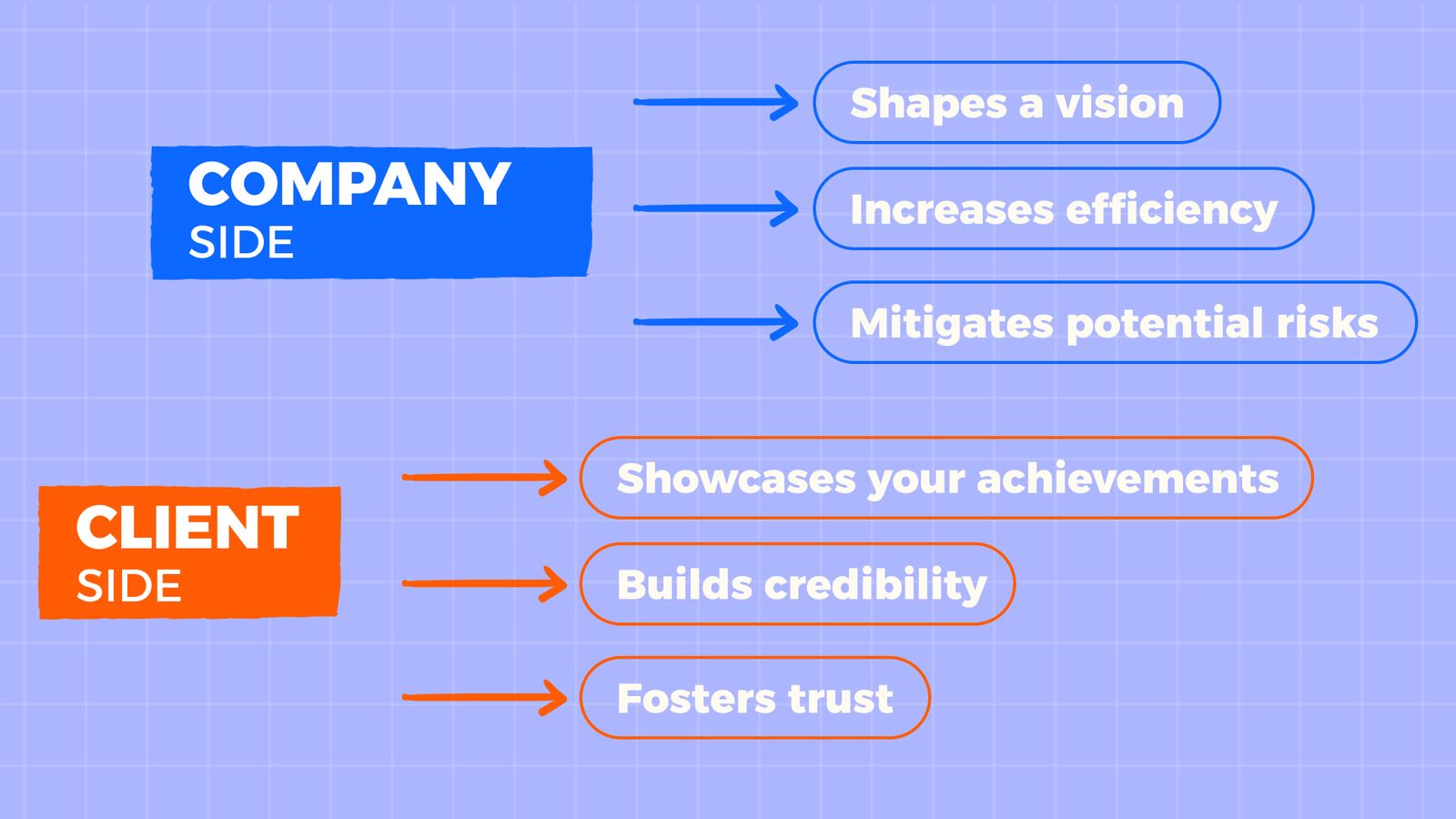 COMPANY SIDE

Shapes a vision

Increases efficiency

Mitigates potential risks

CLIENT SIDE

Showcases your achievements

Builds credibility

Fosters trust